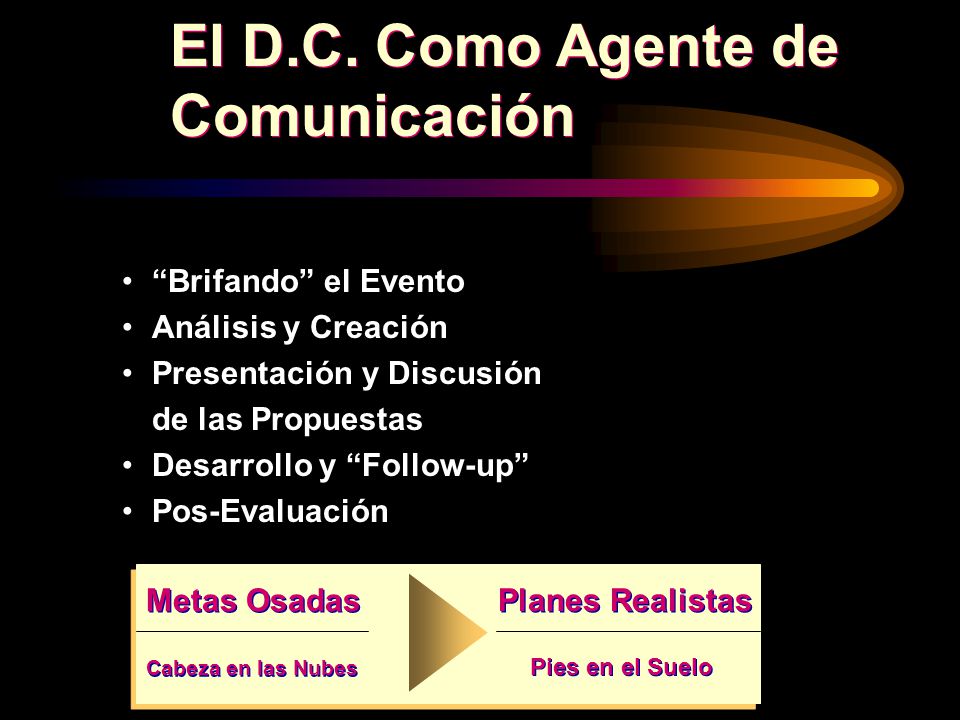 El D.C. Como Agente de Comunicación

• “Brifando” el Evento
• Análisis y Creación
• Presentación y Discusión de las Propuestas
• Desarrollo y “Follow-up”
• Pos-Evaluación

Metas Osadas
Cabeza en las Nubes

Planes Realistas
Pies en el Suelo